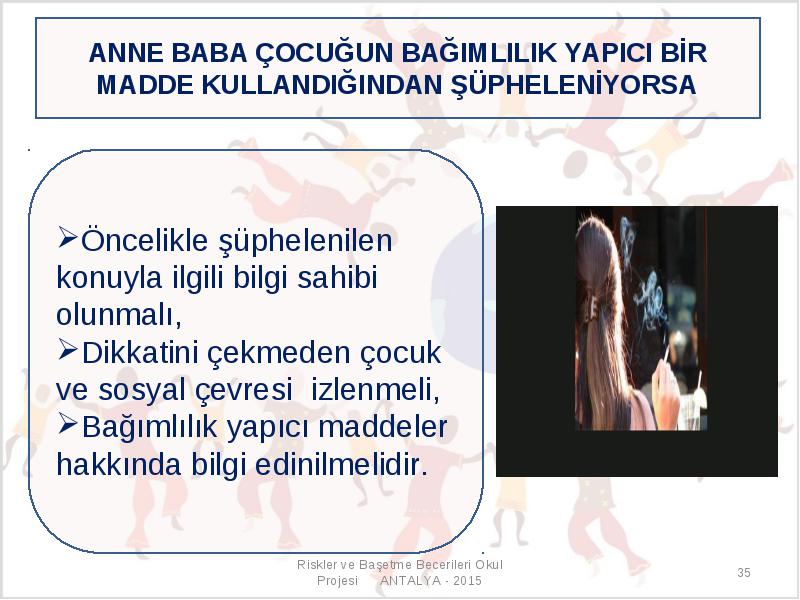 ANNE BABA ÇOCUĞUN BAĞIMLILIK YAPICI BİR MADDE KULLANDIĞINDAN ŞÜPHELENİYORSA

➢Öncelikle şüphelenilen konuyla ilgili bilgi sahibi olunmalı,
➢Dikkatini çekmeden çocuk ve sosyal çevresi izlenmeli,
➢Bağımlılık yapıcı maddeler hakkında bilgi edinilmelidir.

Riskler ve Başetme Becerileri Okul Projesi ANTALYA - 2015

35